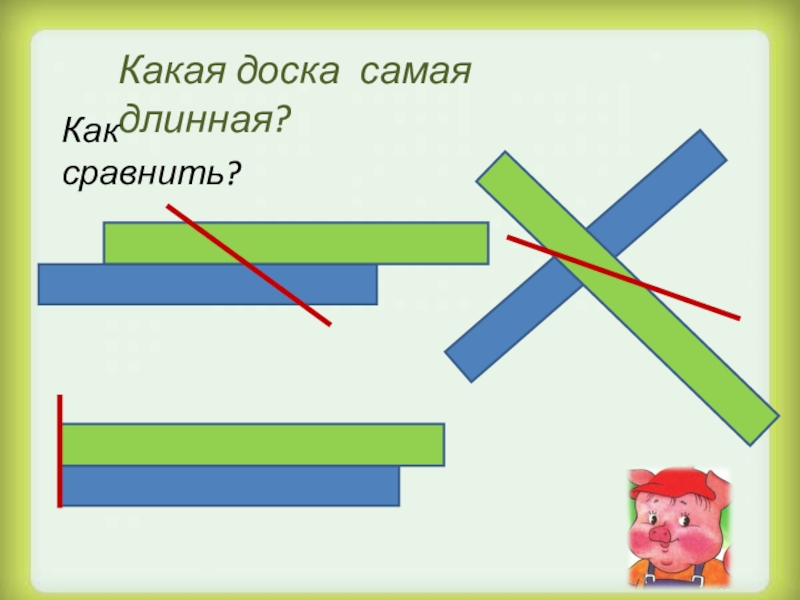 Какая доска самая длинная?

Как сравнить?